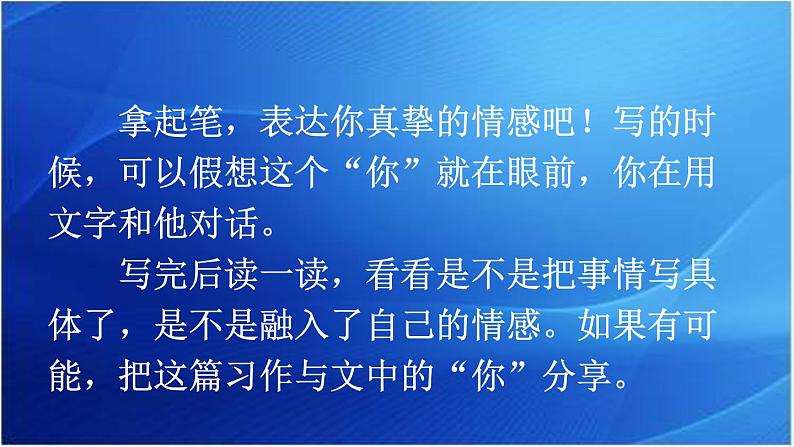 拿起笔，表达你真挚的情感吧！写的时候，可以假想这个“你”就在眼前，你在用文字和他对话。

写完后读一读，看看是不是把事情写具体了，是不是融入了自己的情感。如果有可能，把这篇习作与文中的“你”分享。